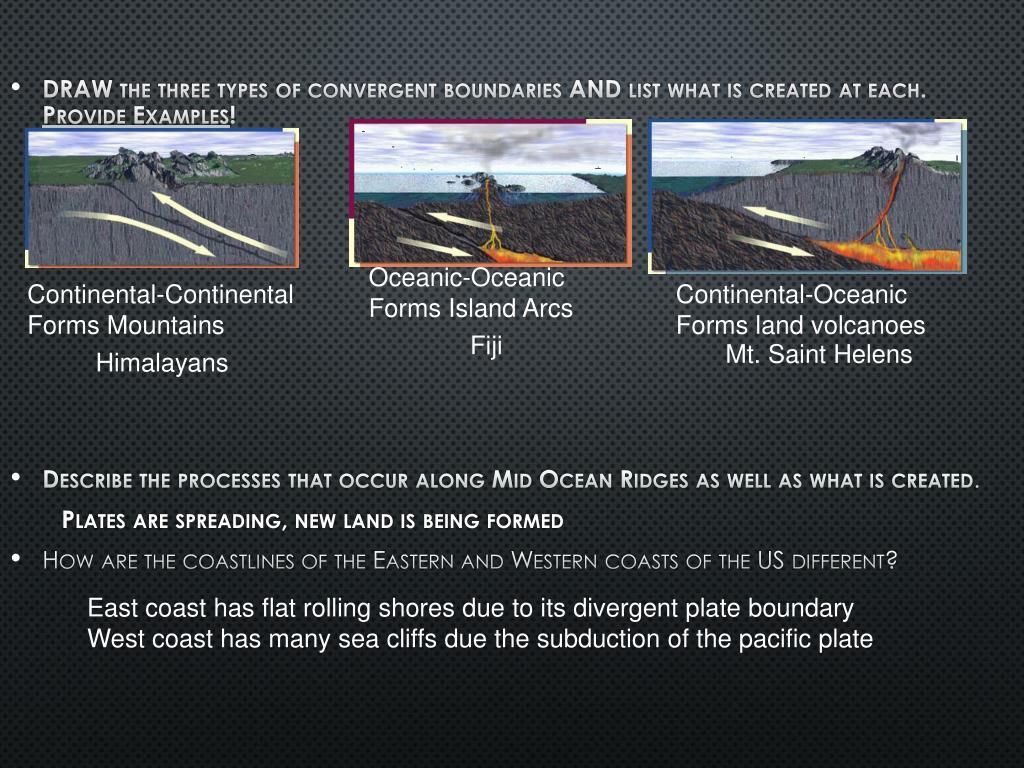 • DRAW THE THREE TYPES OF CONVERGENT BOUNDARIES AND LIST WHAT IS CREATED AT EACH. PROVIDE EXAMPLES!

Continental-Continental
Forms Mountains
Himalayans

Oceanic-Oceanic
Forms Island Arcs
Fiji

Continental-Oceanic
Forms land volcanoes
Mt. Saint Helens

• DESCRIBE THE PROCESSES THAT OCCUR ALONG MID OCEAN RIDGES AS WELL AS WHAT IS CREATED.

PLATES ARE SPREADING, NEW LAND IS BEING FORMED

• HOW ARE THE COASTLINES OF THE EASTERN AND WESTERN COASTS OF THE US DIFFERENT?

East coast has flat rolling shores due to its divergent plate boundary
West coast has many sea cliffs due the subduction of the pacific plate